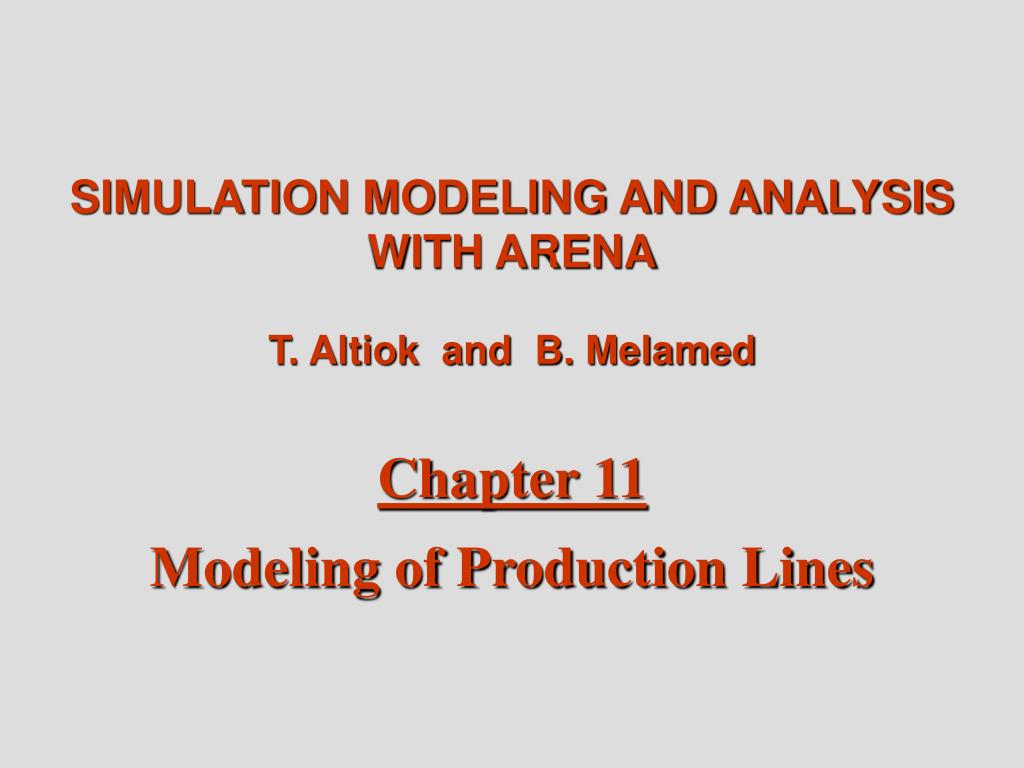 SIMULATION MODELING AND ANALYSIS WITH ARENA

T. Altiok and B. Melamed

Chapter 11

Modeling of Production Lines